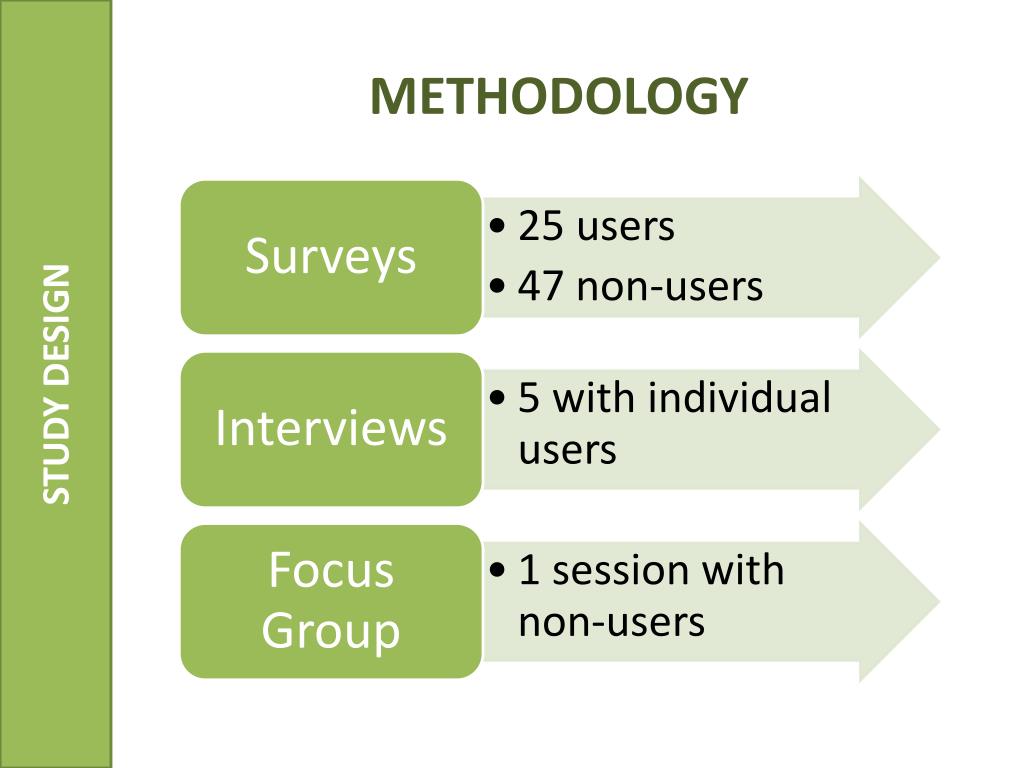 STUDY DESIGN

METHODOLOGY

Surveys

• 25 users
• 47 non-users

Interviews

• 5 with individual users

Focus Group

• 1 session with non-users